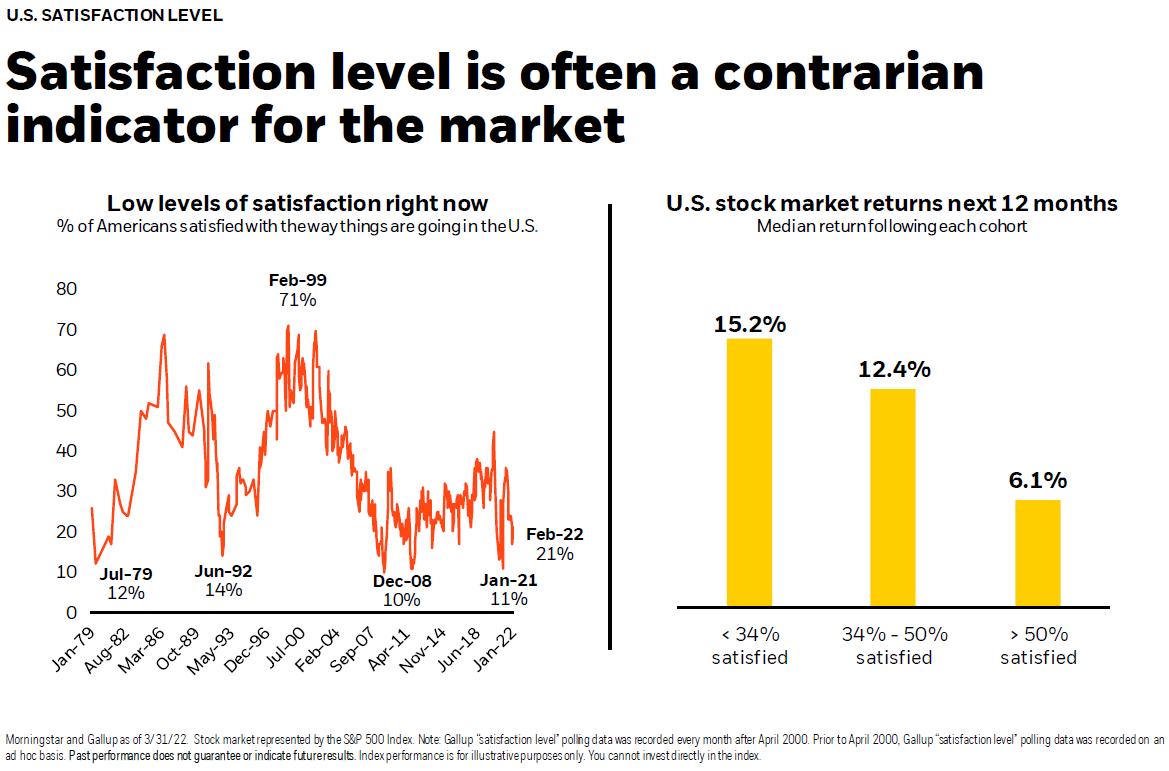 U.S. SATISFACTION LEVEL

Satisfaction level is often a contrarian indicator for the market

Low levels of satisfaction right now
% of Americans satisfied with the way things are going in the U.S.

80
70
60
50
40
30
20
10
0

Feb-99
71%

Jul-79
12%

Jun-92
14%

Dec-08
10%

Jan-21
11%

Feb-22
21%

Jan-79
Aug-82
Mar-86
Oct-89
May-93
Dec-96
Jul-00
Feb-04
Sep-07
Apr-11
Nov-14
Jun-18
Jan-22

U.S. stock market returns next 12 months
Median return following each cohort

15.2%
12.4%
6.1%

< 34% satisfied
34% - 50% satisfied
> 50% satisfied

Morningstar and Gallup as of 3/31/22. Stock market represented by the S&P 500 Index. Note: Gallup "satisfaction level" polling data was recorded every month after April 2000. Prior to April 2000, Gallup "satisfaction level" polling data was recorded on an ad hoc basis. Past performance does not guarantee or indicate future results. Index performance is for illustrative purposes only. You cannot invest directly in the index.